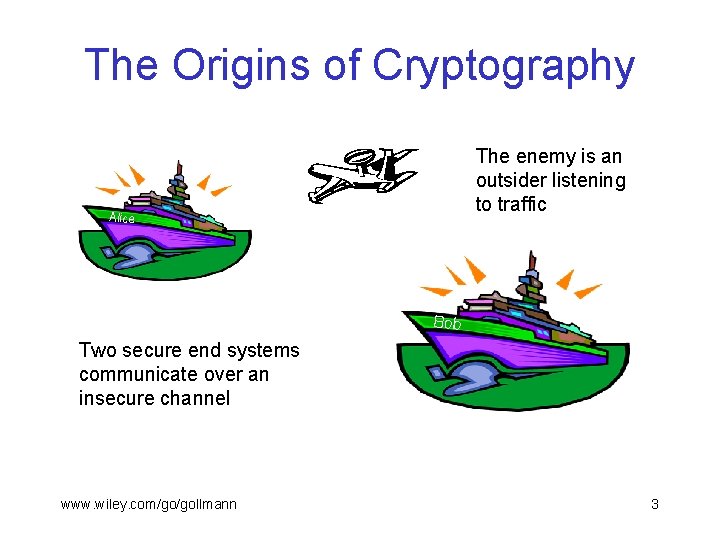 The Origins of Cryptography

Alice

The enemy is an outsider listening to traffic

Bob

Two secure end systems communicate over an insecure channel

www.wiley.com/go/gollmann

3